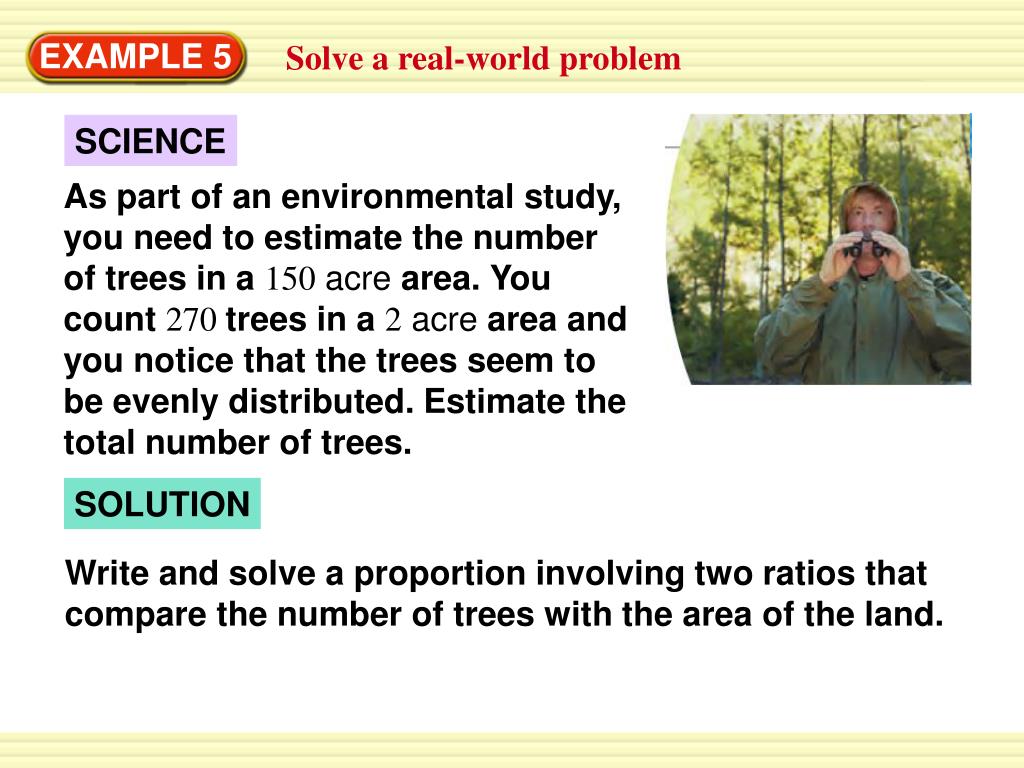 EXAMPLE 5

Solve a real-world problem

SCIENCE

As part of an environmental study, you need to estimate the number of trees in a 150 acre area. You count 270 trees in a 2 acre area and you notice that the trees seem to be evenly distributed. Estimate the total number of trees.

SOLUTION

Write and solve a proportion involving two ratios that compare the number of trees with the area of the land.